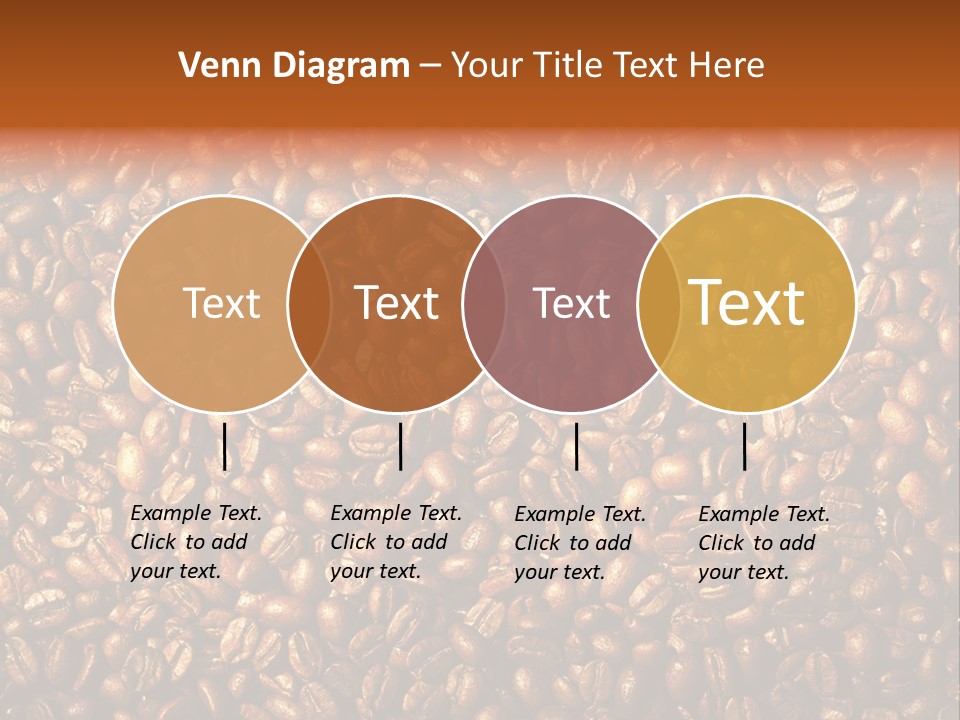 Venn Diagram – Your Title Text Here

Text

Text

Text

Text

Example Text. Click to add your text.

Example Text. Click to add your text.

Example Text. Click to add your text.

Example Text. Click to add your text.